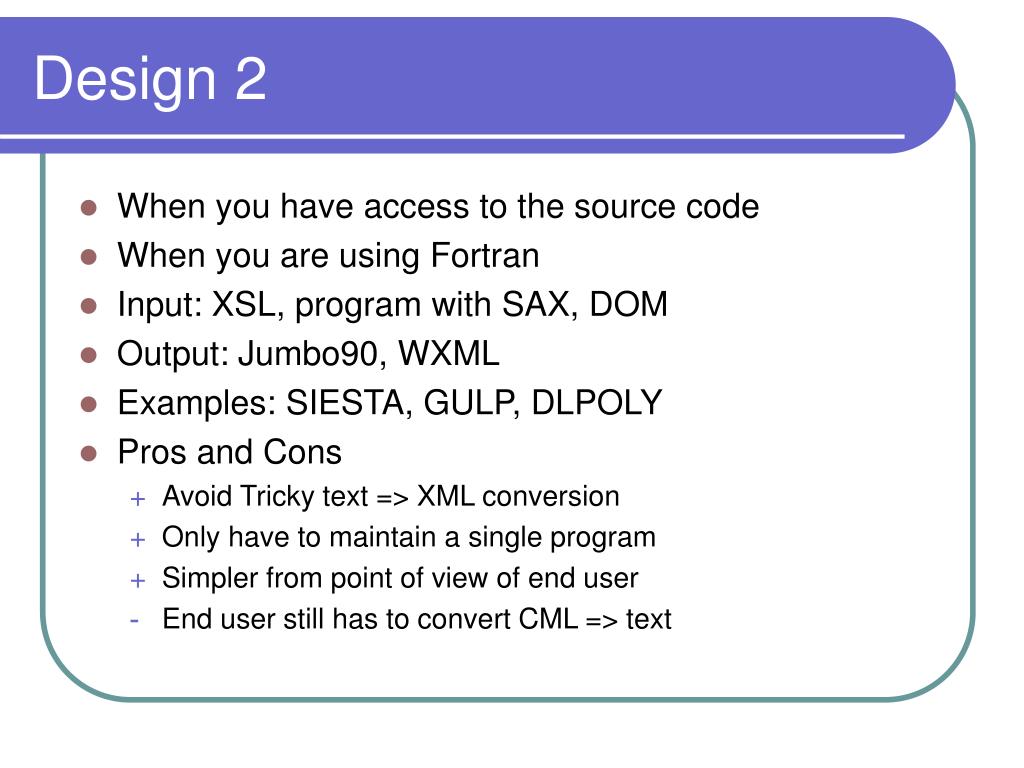 Design 2

- When you have access to the source code
- When you are using Fortran
- Input: XSL, program with SAX, DOM
- Output: Jumbo90, WXML
- Examples: SIESTA, GULP, DLPOLY
- Pros and Cons
  + Avoid Tricky text => XML conversion
  + Only have to maintain a single program
  + Simpler from point of view of end user
  - End user still has to convert CML => text